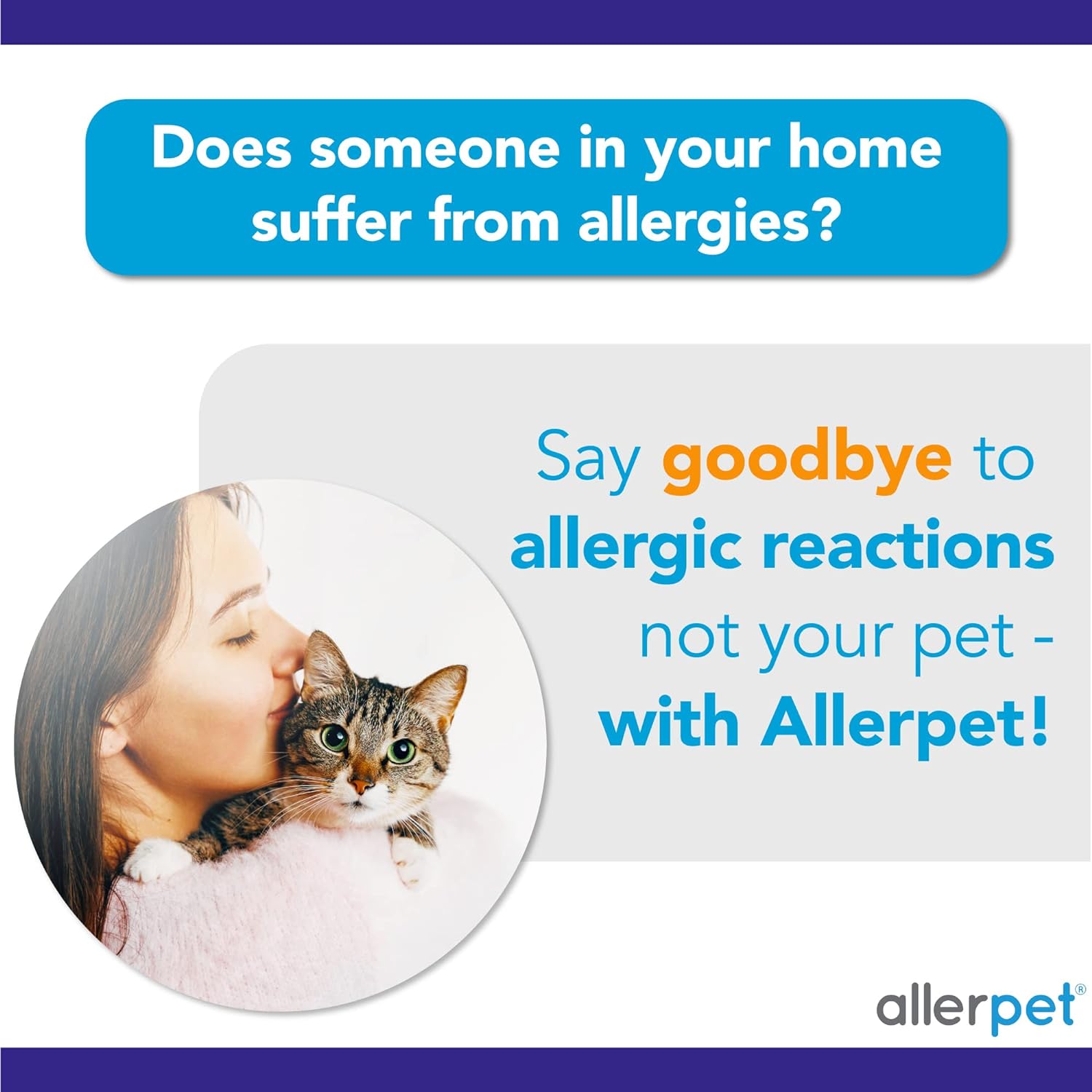 Does someone in your home suffer from allergies?

Say goodbye to allergic reactions not your pet - with Allerpet!

allerpet®